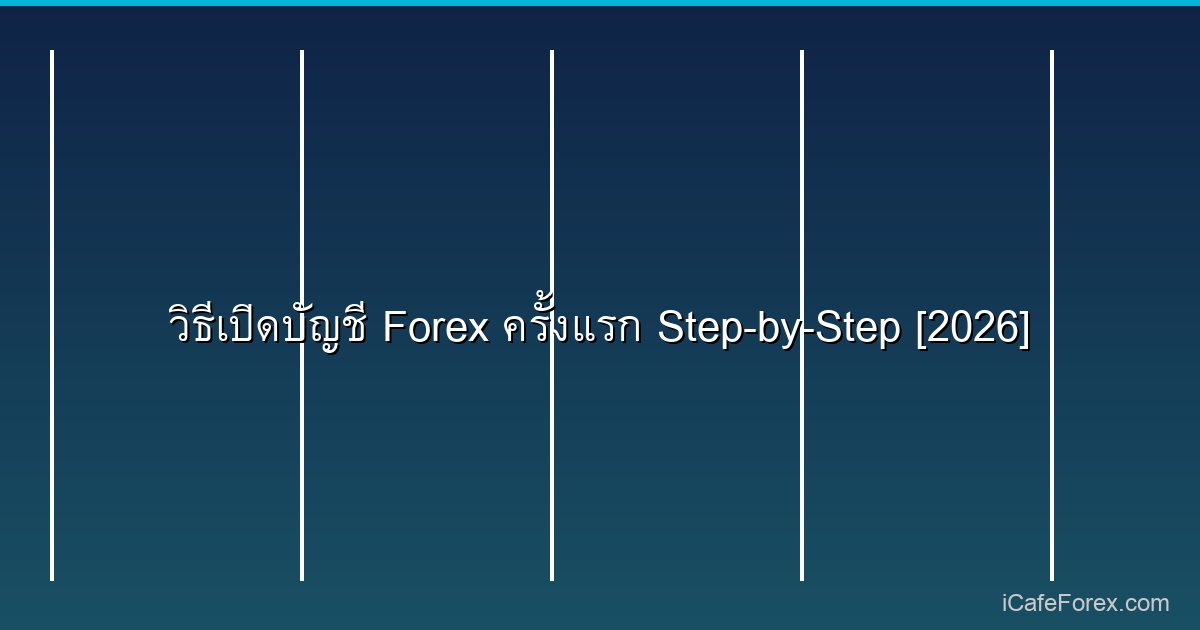 วิธีเปิดบัญชี Forex ครั้งแรก Step-by-Step [2026]

iCafeForex.com